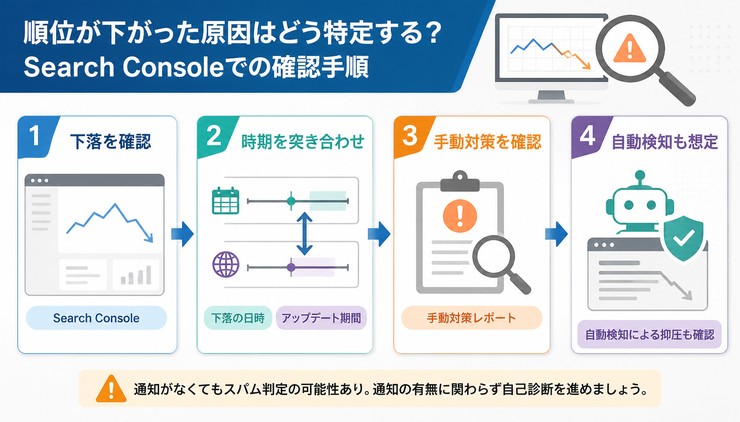 順位が下がった原因はどう特定する？
Search Consoleでの確認手順

1 下落を確認

Search Console

2 時期を突き合わせ

下落の日時

アップデート期間

3 手動対策を確認

手動対策レポート

4 自動検知も想定

自動検知による抑圧も確認

通知がなくてもスパム判定の可能性あり。通知の有無に関わらず自己診断を進めましょう。